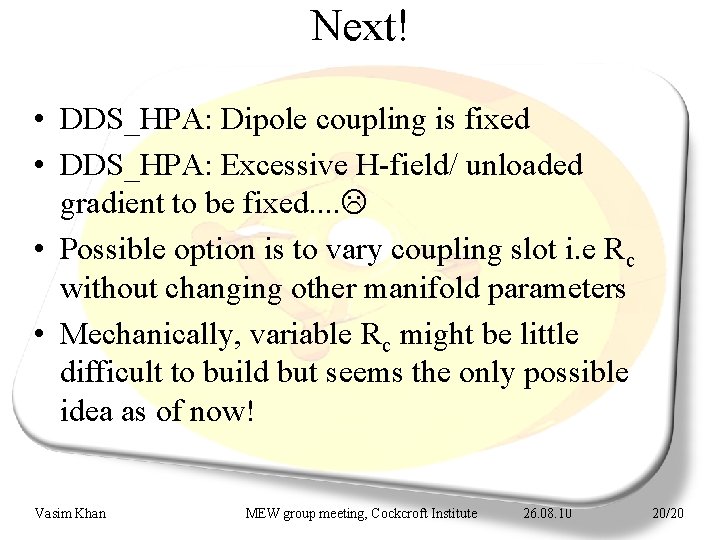 Next!

• DDS_HPA: Dipole coupling is fixed
• DDS_HPA: Excessive H-field/ unloaded gradient to be fixed....☹
• Possible option is to vary coupling slot i.e $R_c$ without changing other manifold parameters
• Mechanically, variable $R_c$ might be little difficult to build but seems the only possible idea as of now!

Vasim Khan MEW group meeting, Cockcroft Institute 26.08.10 20/20